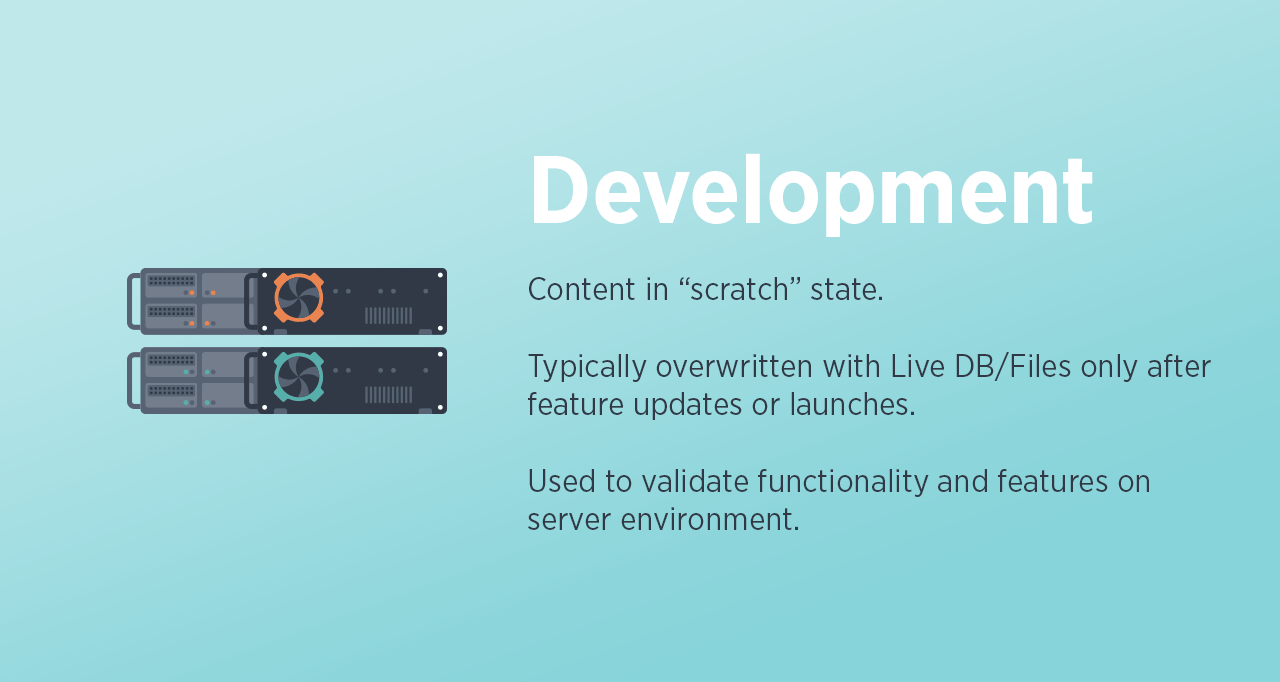 Development

Content in “scratch” state.

Typically overwritten with Live DB/Files only after feature updates or launches.

Used to validate functionality and features on server environment.